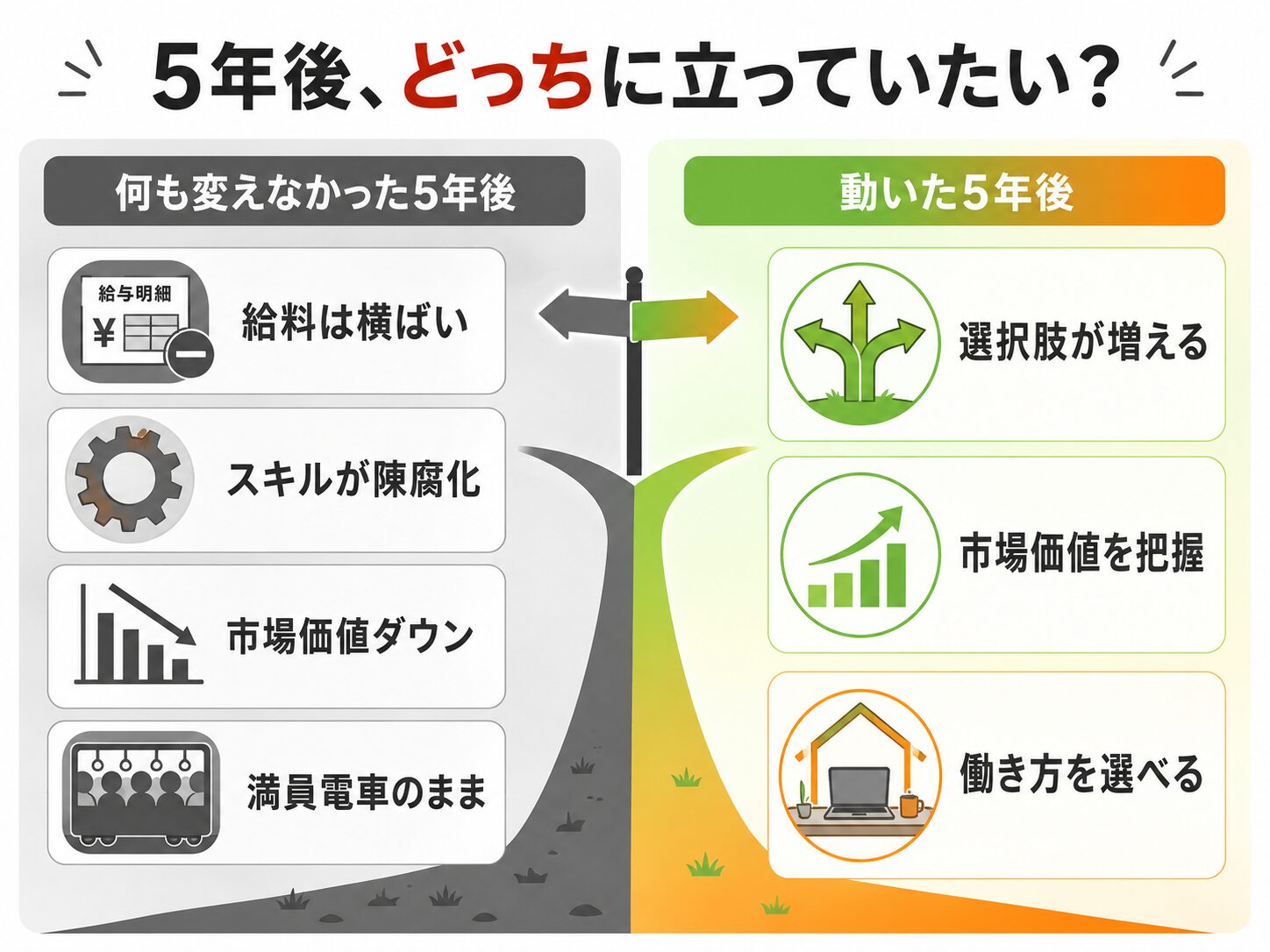 5年後、どっちに立っていたい？

何も変えなかった5年後

給与明細
¥

給料は横ばい

スキルが陳腐化

市場価値ダウン

満員電車のまま

動いた5年後

選択肢が増える

市場価値を把握

働き方を選べる